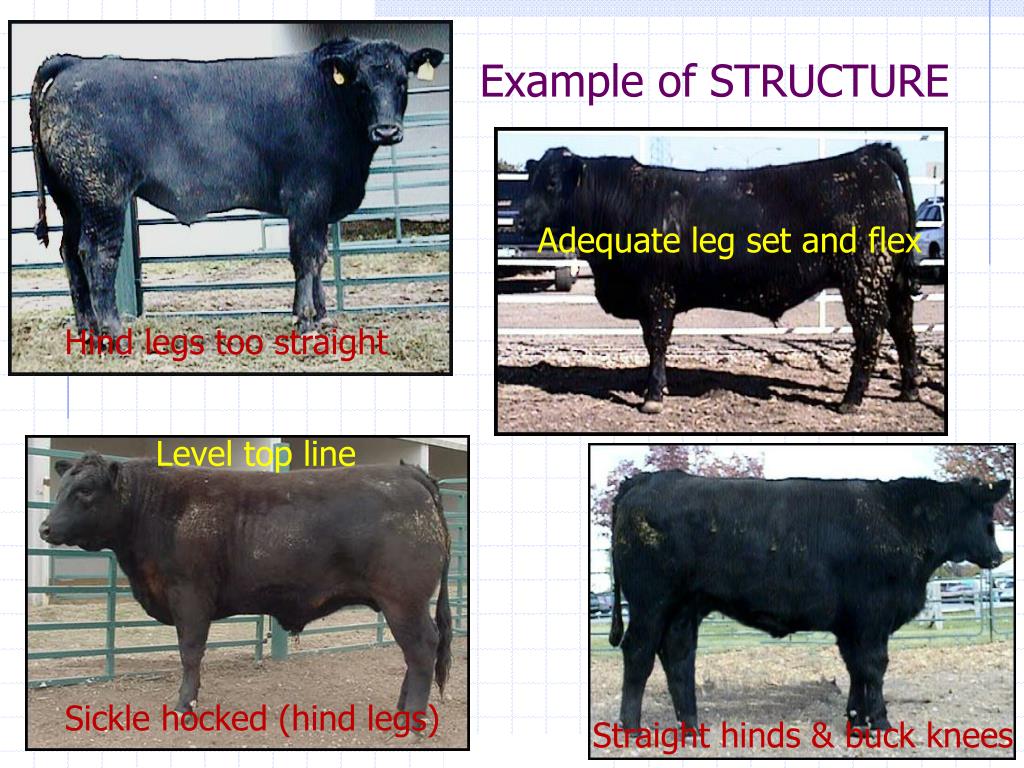 Example of STRUCTURE

Hind legs too straight

Adequate leg set and flex

Level top line

Sickle hocked (hind legs)

Straight hinds & buck knees